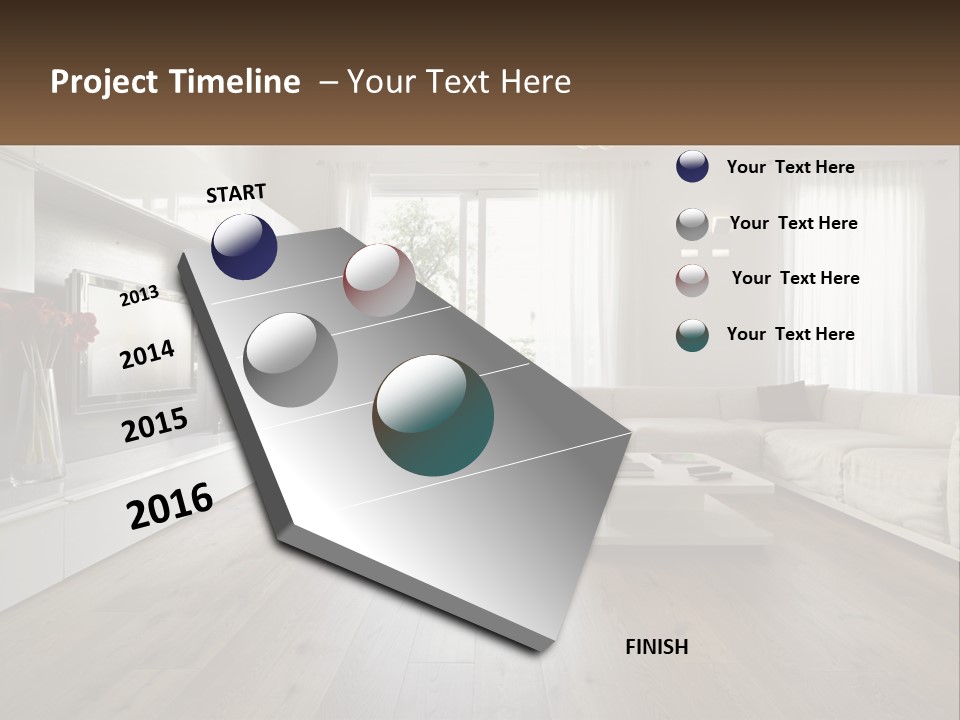 Project Timeline – Your Text Here

START

2013

2014

2015

2016

FINISH

Your Text Here

Your Text Here

Your Text Here

Your Text Here